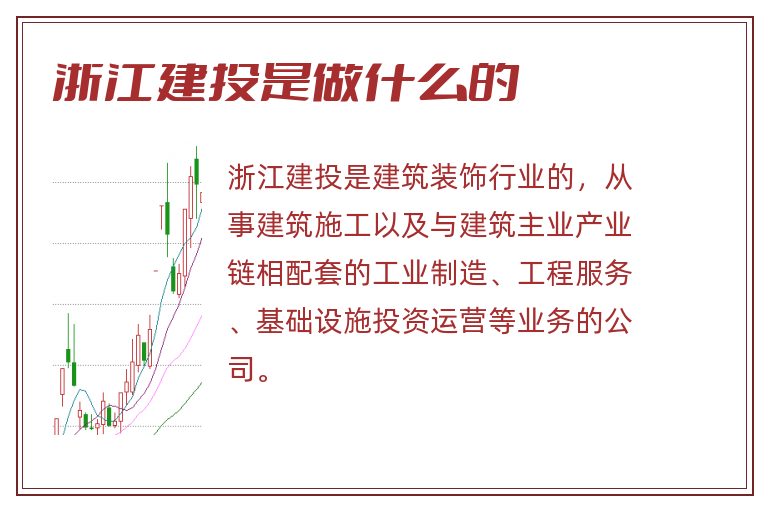 浙江建投是做什么的

浙江建投是建筑装饰行业的，从事建筑施工以及与建筑主业产业链相配套的工业制造、工程服务、基础设施投资运营等业务的公司。